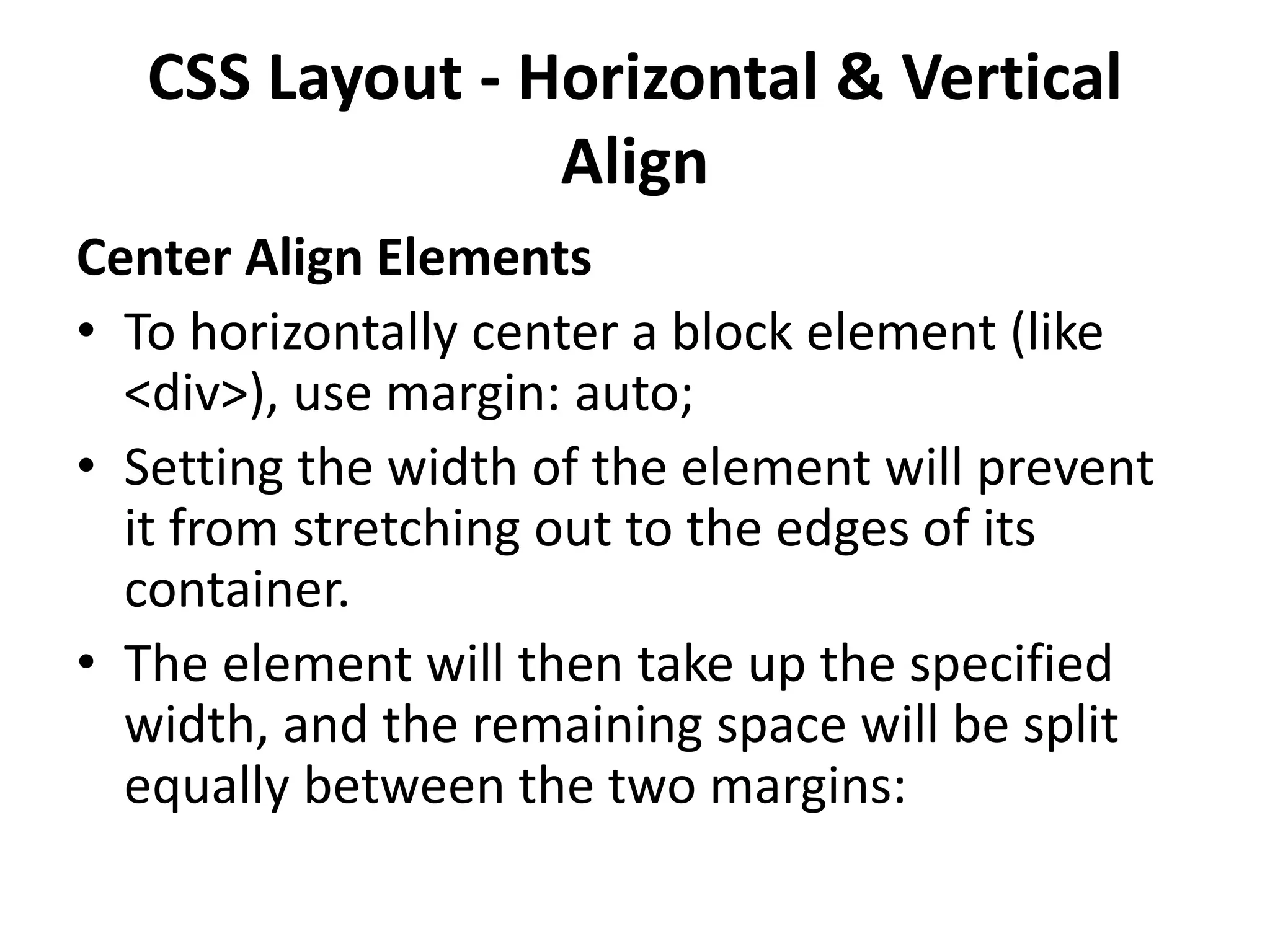 CSS Layout - Horizontal & Vertical Align

Center Align Elements

• To horizontally center a block element (like <div>), use margin: auto;
• Setting the width of the element will prevent it from stretching out to the edges of its container.
• The element will then take up the specified width, and the remaining space will be split equally between the two margins: